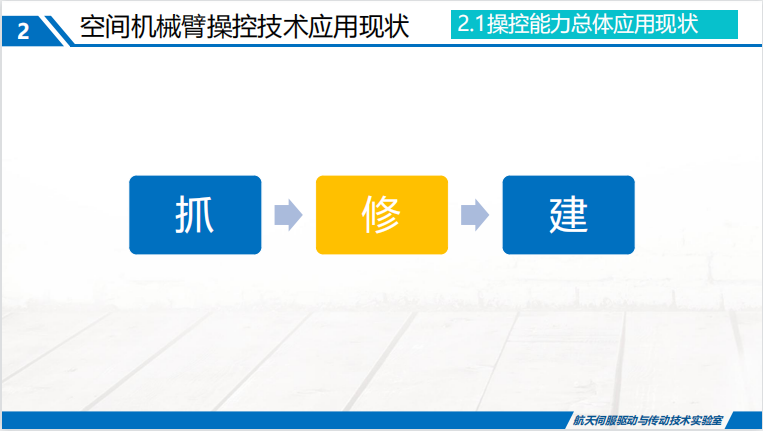 2 空间机械臂操控技术应用现状

2.1操控能力总体应用现状

抓

修

建

航天伺服驱动与传动技术实验室